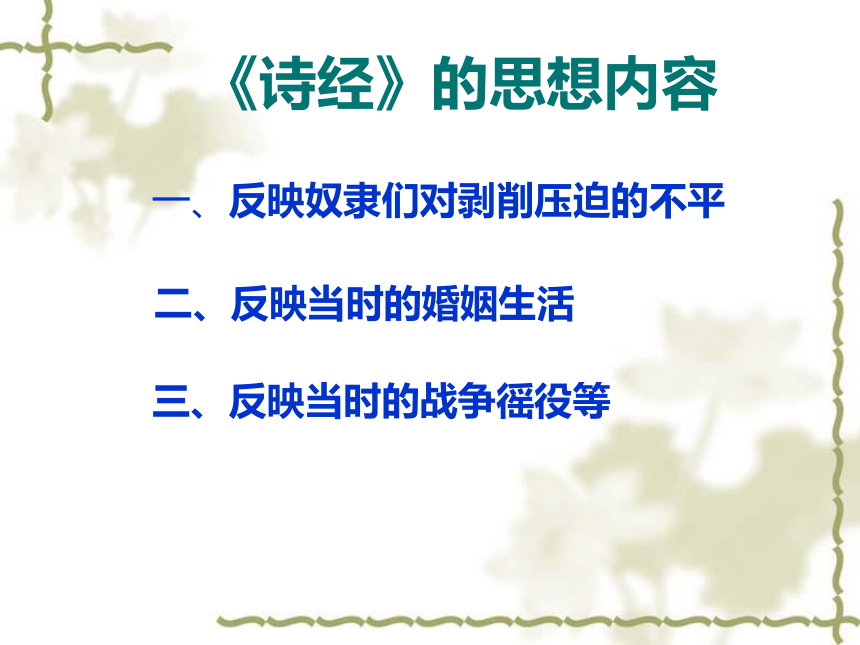 《诗经》的思想内容

一、反映奴隶们对剥削压迫的不平

二、反映当时的婚姻生活

三、反映当时的战争徭役等